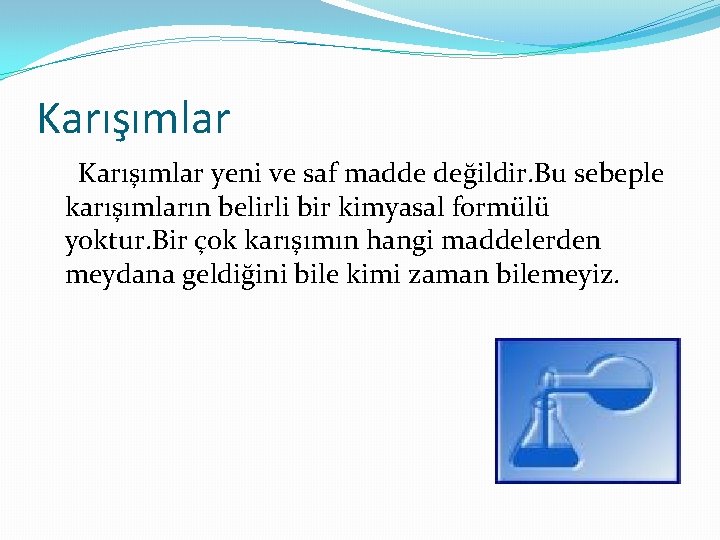 Karışımlar

Karışımlar yeni ve saf madde değildir.Bu sebeple karışımların belirli bir kimyasal formülü yoktur.Bir çok karışımın hangi maddelerden meydana geldiğini bile kimi zaman bilemeyiz.